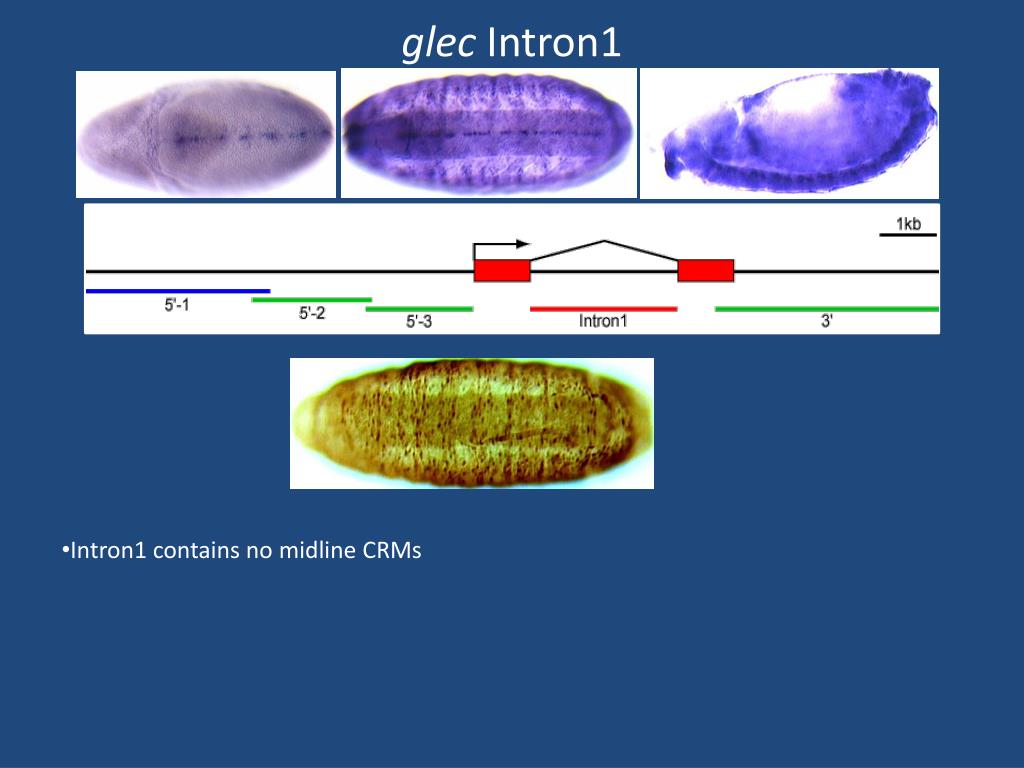 glec Intron1

1kb

5'-1

5'-2

5'-3

Intron1

3'

•Intron1 contains no midline CRMs